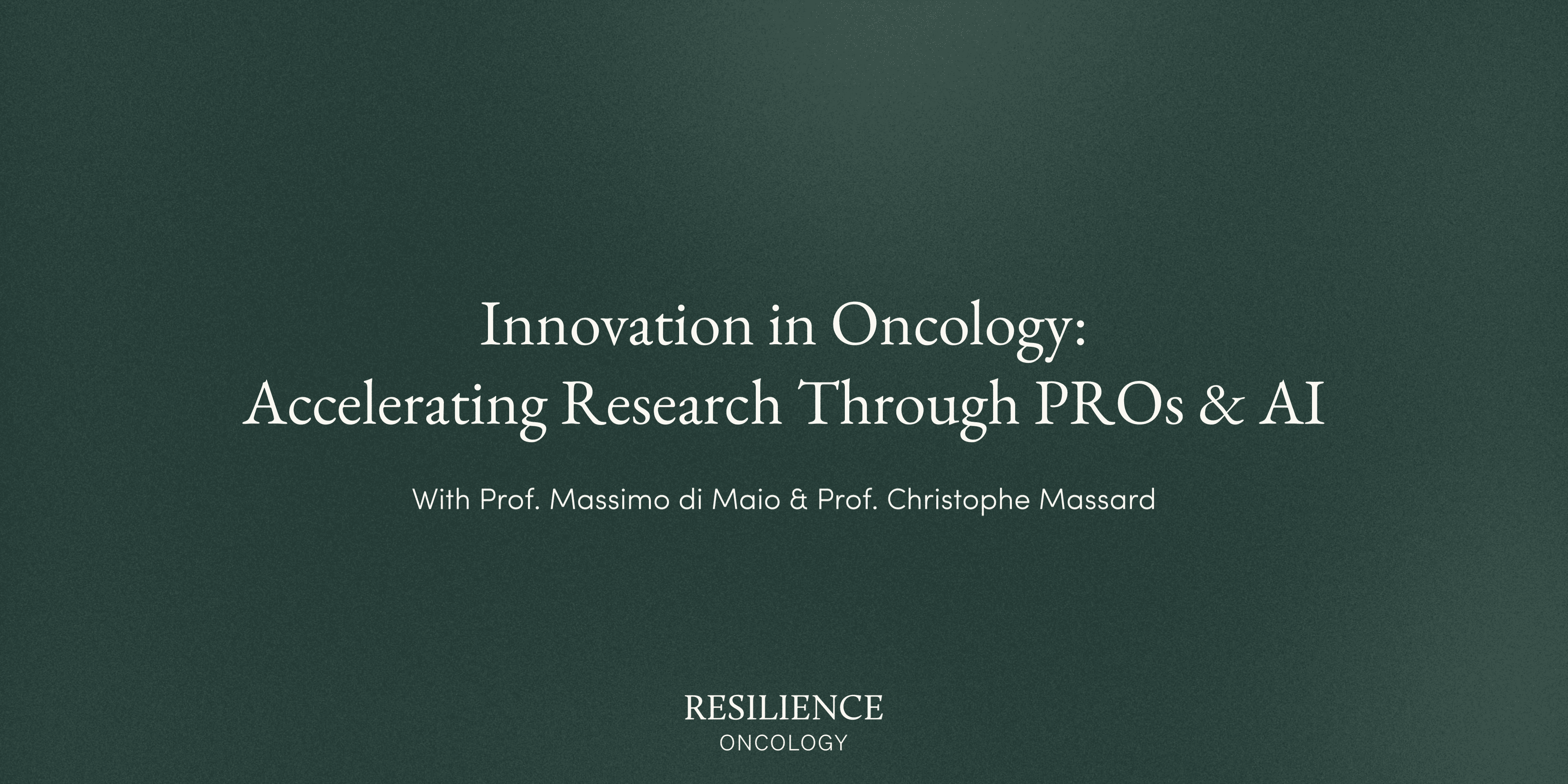 Innovation in Oncology:
Accelerating Research Through PROs & AI

With Prof. Massimo di Maio & Prof. Christophe Massard

RESILIENCE
ONCOLOGY